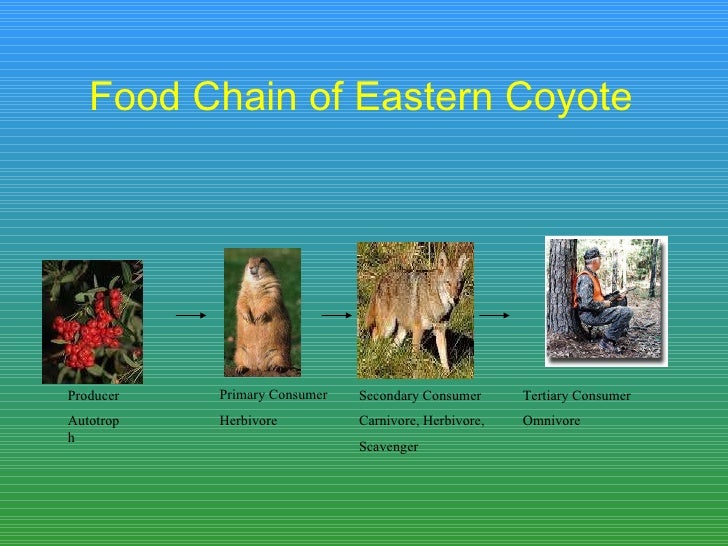 Food Chain of Eastern Coyote

Producer

Autotroph

Primary Consumer

Herbivore

Secondary Consumer

Carnivore, Herbivore, Scavenger

Tertiary Consumer

Omnivore